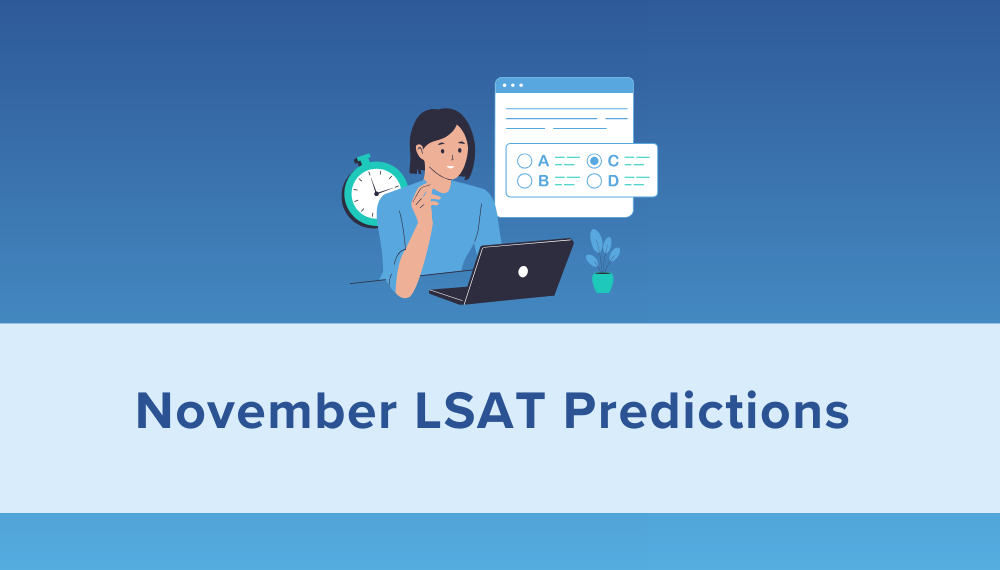 A
C
B
D

November LSAT Predictions